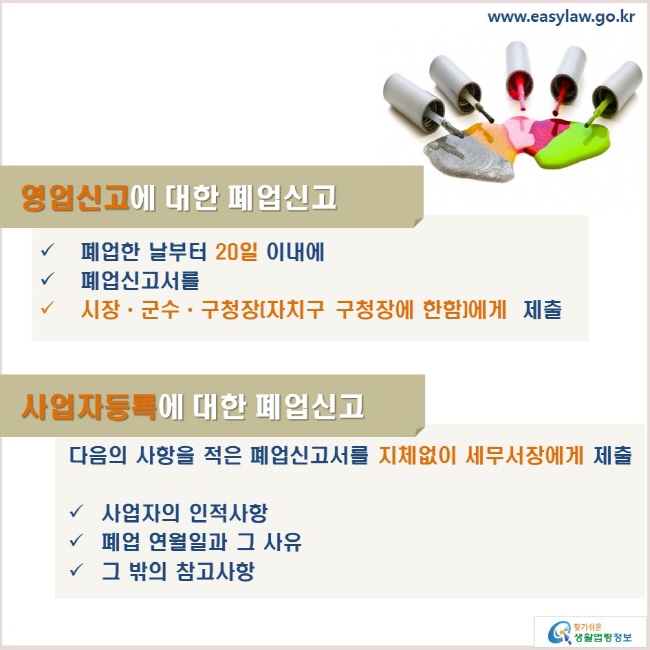 www.easylaw.go.kr

영업신고에 대한 폐업신고

✓ 폐업한 날부터 20일 이내에
✓ 폐업신고서를
✓ 시장 · 군수 · 구청장(자치구 구청장에 한함)에게 제출

사업자등록에 대한 폐업신고

다음의 사항을 적은 폐업신고서를 지체없이 세무서장에게 제출

✓ 사업자의 인적사항
✓ 폐업 연월일과 그 사유
✓ 그 밖의 참고사항

찾기쉬운 생활법령정보